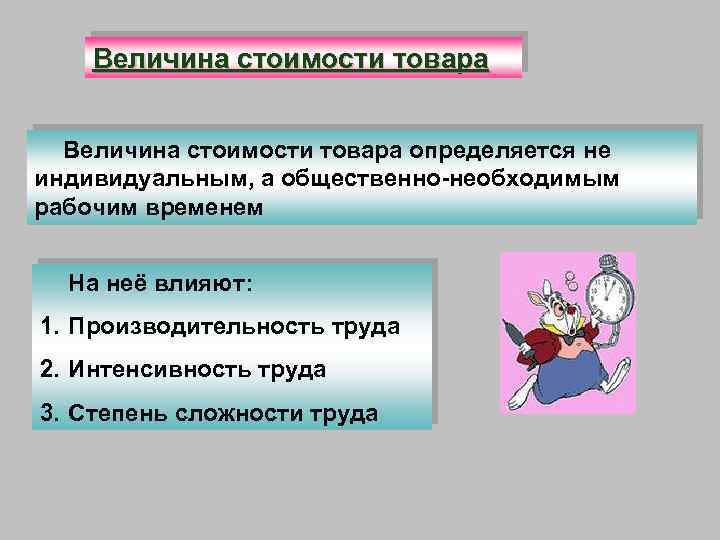 Величина стоимости товара

Величина стоимости товара определяется не индивидуальным, а общественно-необходимым рабочим временем

На неё влияют:
1. Производительность труда
2. Интенсивность труда
3. Степень сложности труда